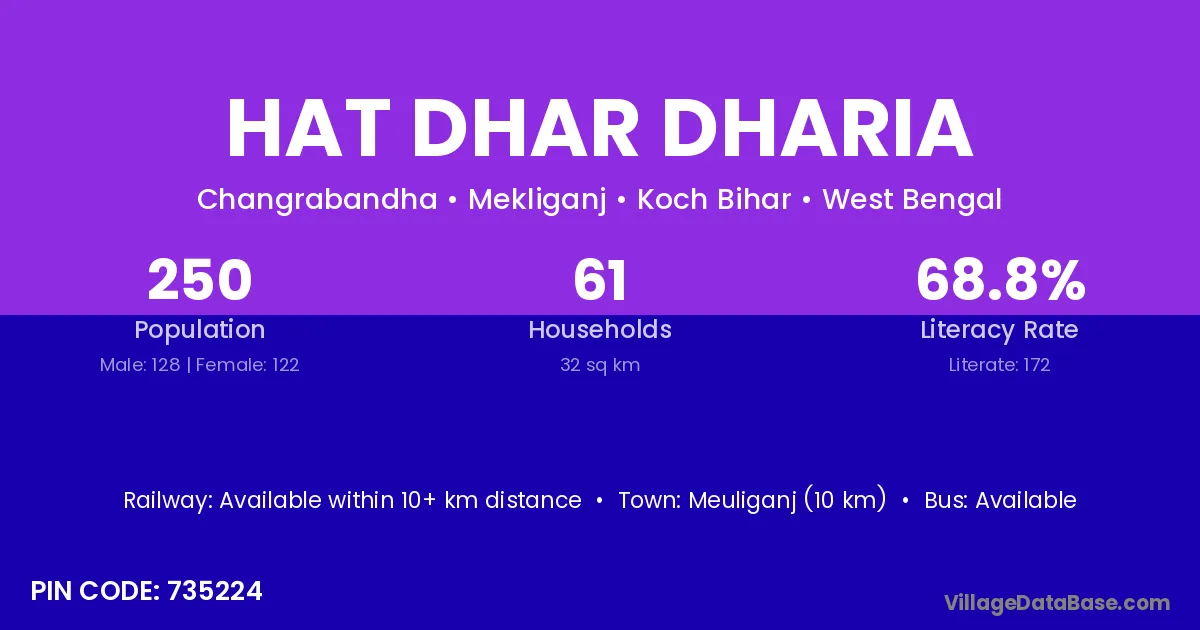 HAT DHAR DHARIA

Changrabandha • Mekliganj • Koch Bihar • West Bengal

250
Population
Male: 128 | Female: 122

61
Households
32 sq km

68.8%
Literacy Rate
Literate: 172

Railway: Available within 10+ km distance • Town: Meuliganj (10 km) • Bus: Available

PIN CODE: 735224

VillageDataBase.com